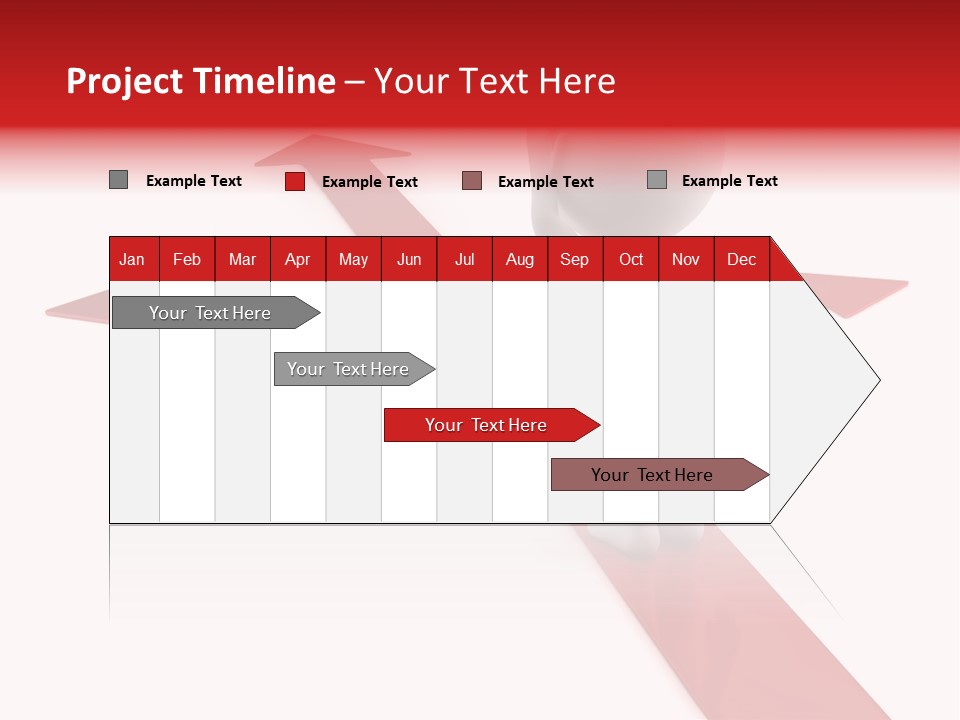 Project Timeline – Your Text Here

Example Text Example Text Example Text Example Text

| Jan | Feb | Mar | Apr | May | Jun | Jul | Aug | Sep | Oct | Nov | Dec |
|---|---|---|---|---|---|---|---|---|---|---|---|

Your Text Here

Your Text Here

Your Text Here

Your Text Here